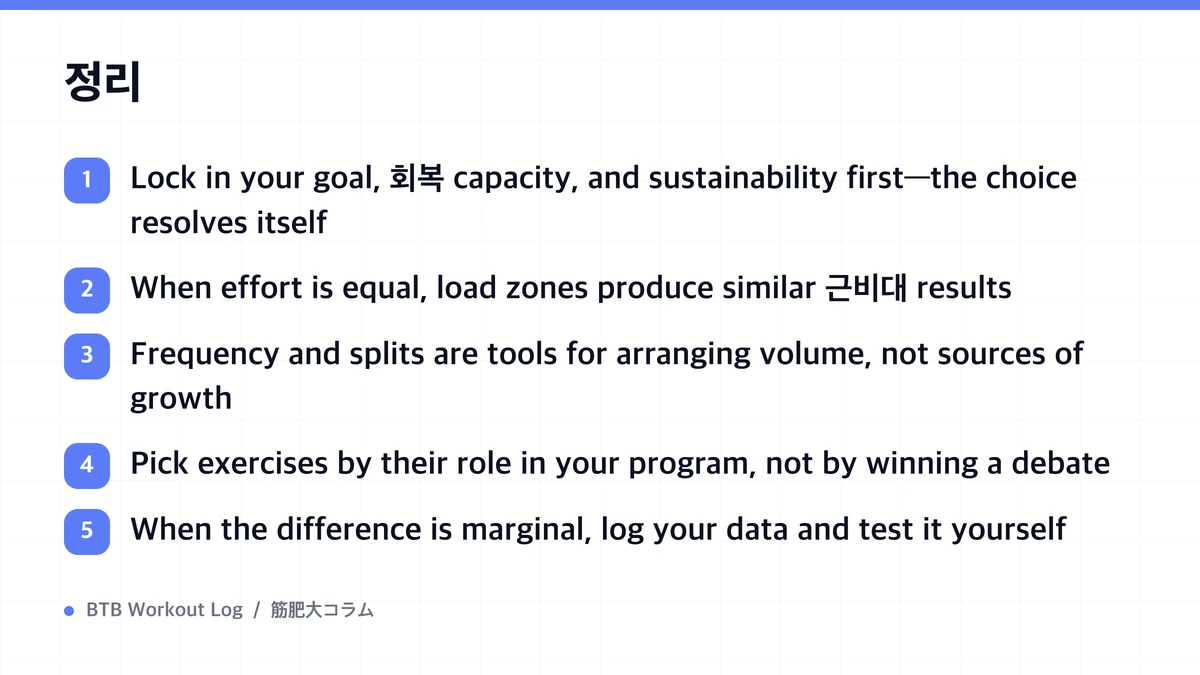 정리

1 Lock in your goal, 회복 capacity, and sustainability first—the choice resolves itself

2 When effort is equal, load zones produce similar 근비대 results

3 Frequency and splits are tools for arranging volume, not sources of growth

4 Pick exercises by their role in your program, not by winning a debate

5 When the difference is marginal, log your data and test it yourself

BTB Workout Log / 筋肥大コラム